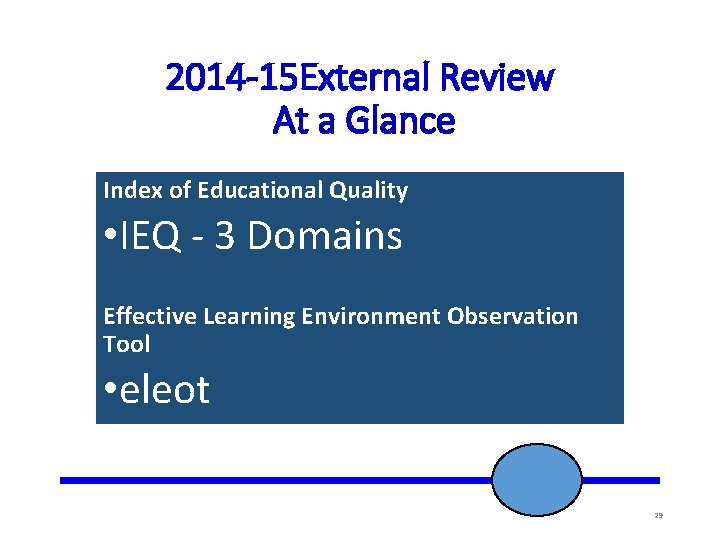 2014-15External Review
At a Glance

Index of Educational Quality

•IEQ - 3 Domains

Effective Learning Environment Observation Tool

•eleot

29